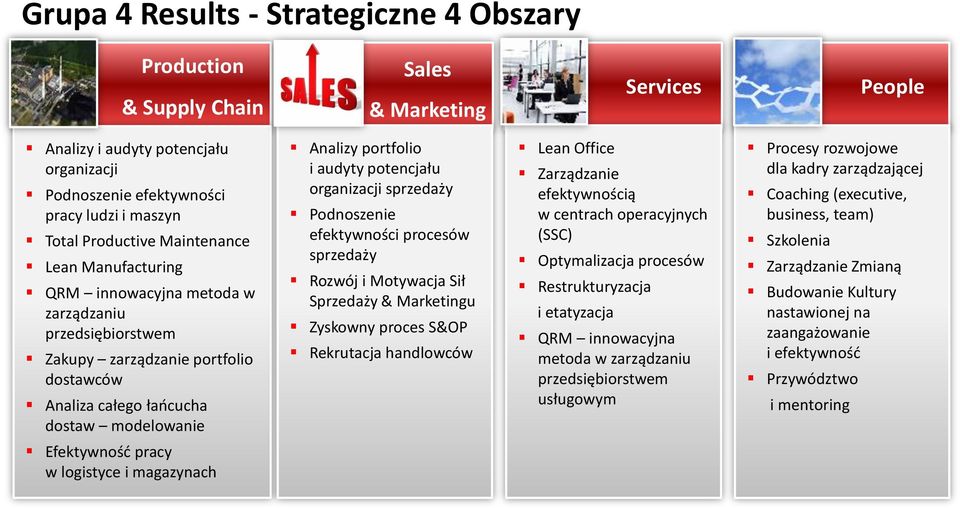 Grupa 4 Results - Strategiczne 4 Obszary

Production & Supply Chain

- Analizy i audyty potencjału organizacji
- Podnoszenie efektywności pracy ludzi i maszyn
- Total Productive Maintenance
- Lean Manufacturing
- QRM – innowacyjna metoda w zarządzaniu przedsiębiorstwem
- Zakupy – zarządzanie portfolio dostawców
- Analiza całego łańcucha dostaw – modelowanie
- Efektywność pracy w logistyce i magazynach

SALES

Sales & Marketing

- Analizy portfolio i audyty potencjału organizacji sprzedaży
- Podnoszenie efektywności procesów sprzedaży
- Rozwój i Motywacja Sił Sprzedaży & Marketingu
- Zyskowny proces S&OP
- Rekrutacja handlowców

Services

- Lean Office
- Zarządzanie efektywnością w centrach operacyjnych (SSC)
- Optymalizacja procesów
- Restrukturyzacja i etatyzacja
- QRM – innowacyjna metoda w zarządzaniu przedsiębiorstwem usługowym

People

- Procesy rozwojowe dla kadry zarządzającej
- Coaching (executive, business, team)
- Szkolenia
- Zarządzanie Zmianą
- Budowanie Kultury nastawionej na zaangażowanie i efektywność
- Przywództwo i mentoring